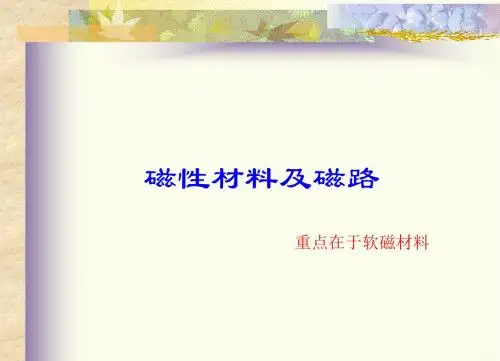 磁性材料及磁路

重点在于软磁材料